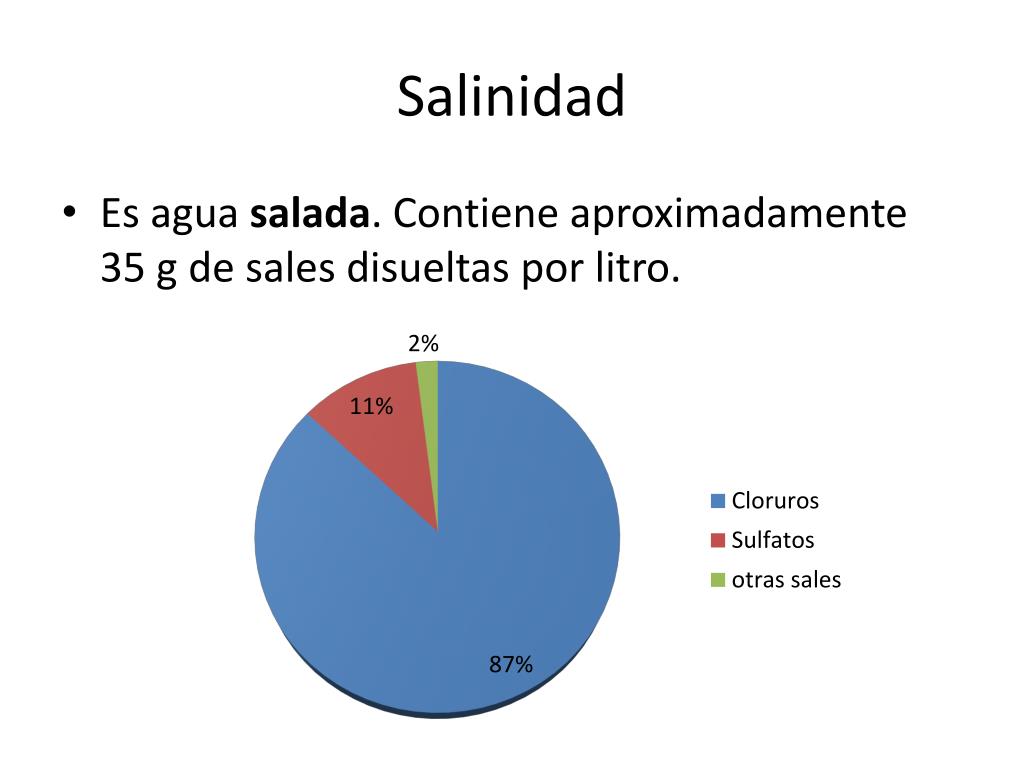 Salinidad

• Es agua salada. Contiene aproximadamente 35 g de sales disueltas por litro.

2%
11%
87%

Cloruros
Sulfatos
otras sales